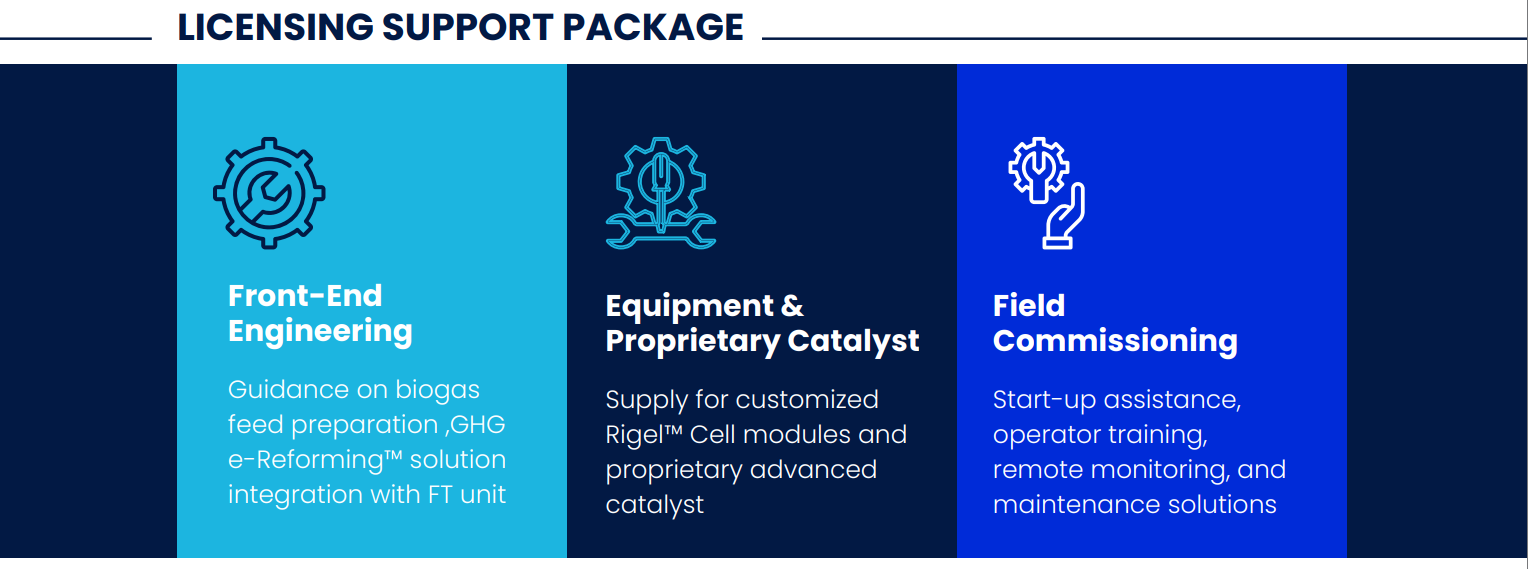 LICENSING SUPPORT PACKAGE

Front-End Engineering

Guidance on biogas feed preparation ,GHG e-Reforming™ solution integration with FT unit

Equipment & Proprietary Catalyst

Supply for customized Rigel™ Cell modules and proprietary advanced catalyst

Field Commissioning

Start-up assistance, operator training, remote monitoring, and maintenance solutions